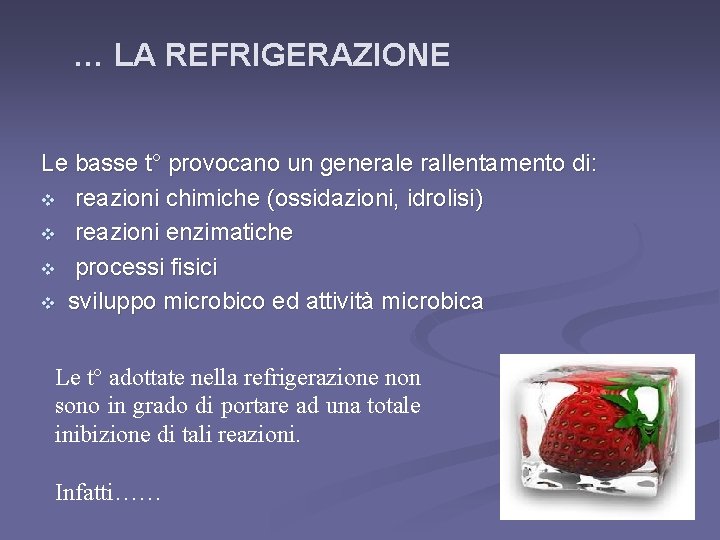 … LA REFRIGERAZIONE

Le basse t° provocano un generale rallentamento di:
❖ reazioni chimiche (ossidazioni, idrolisi)
❖ reazioni enzimatiche
❖ processi fisici
❖ sviluppo microbico ed attività microbica

Le t° adottate nella refrigerazione non sono in grado di portare ad una totale inibizione di tali reazioni.

Infatti……